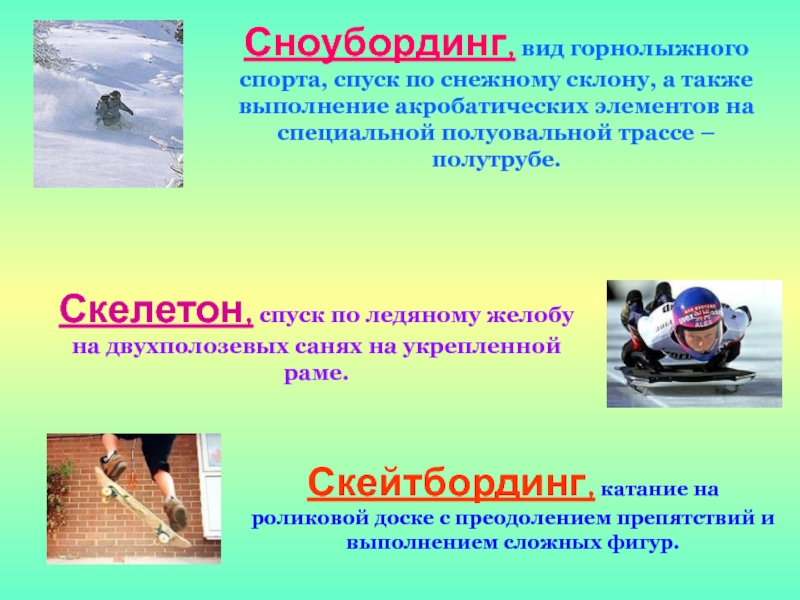 Сноубординг, вид горнолыжного спорта, спуск по снежному склону, а также выполнение акробатических элементов на специальной полуовальной трассе – полутрубе.

Скелетон, спуск по ледяному желобу на двухполозевых санях на укрепленной раме.

Скейтбординг, катание на роликовой доске с преодолением препятствий и выполнением сложных фигур.